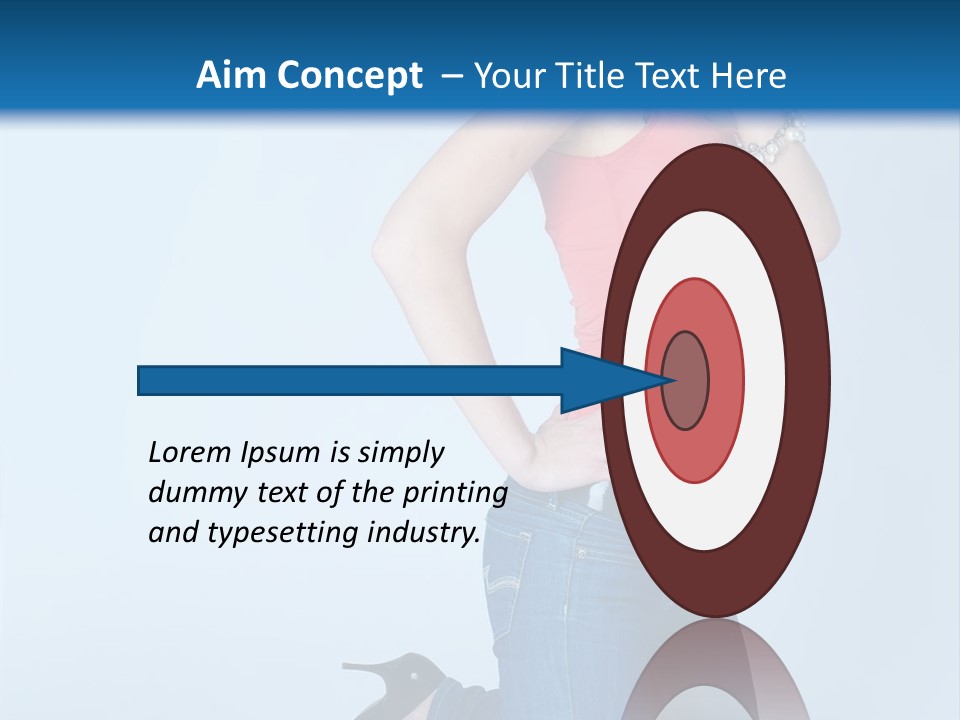 Aim Concept – Your Title Text Here

Lorem Ipsum is simply dummy text of the printing and typesetting industry.